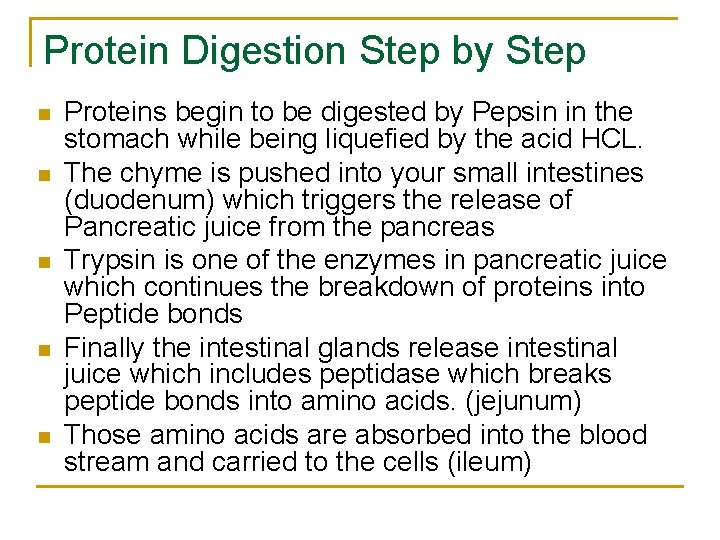 Protein Digestion Step by Step

- Proteins begin to be digested by Pepsin in the stomach while being liquefied by the acid HCL.
- The chyme is pushed into your small intestines (duodenum) which triggers the release of Pancreatic juice from the pancreas
- Trypsin is one of the enzymes in pancreatic juice which continues the breakdown of proteins into Peptide bonds
- Finally the intestinal glands release intestinal juice which includes peptidase which breaks peptide bonds into amino acids. (jejunum)
- Those amino acids are absorbed into the blood stream and carried to the cells (ileum)